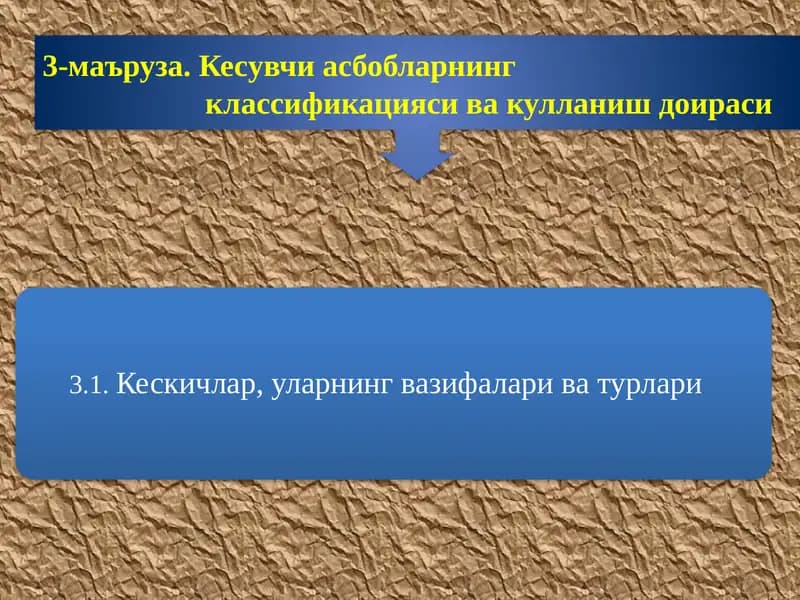 3-маъруза. Кесувчи асбобларнинг классификацияси ва кулланиш доираси

3.1. Кескичлар, уларнинг вазифалари ва турлари